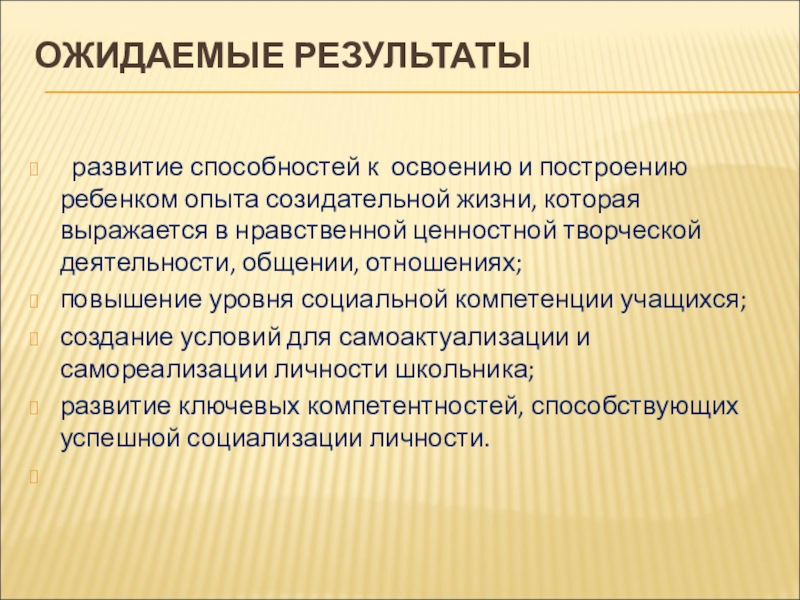 ОЖИДАЕМЫЕ РЕЗУЛЬТАТЫ

развитие способностей к освоению и построению ребенком опыта созидательной жизни, которая выражается в нравственной ценностной творческой деятельности, общении, отношениях;

повышение уровня социальной компетенции учащихся;

создание условий для самоактуализации и самореализации личности школьника;

развитие ключевых компетентностей, способствующих успешной социализации личности.